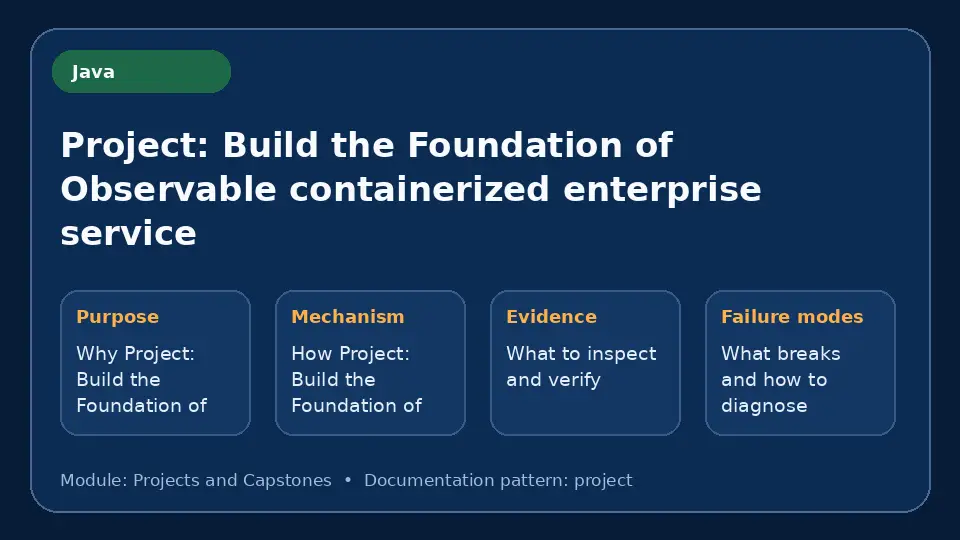 Java

Project: Build the Foundation of Observable containerized enterprise service

Purpose

Why Project: Build the Foundation of

Mechanism

How Project: Build the Foundation of

Evidence

What to inspect and verify

Failure modes

What breaks and how to diagnose

Module: Projects and Capstones • Documentation pattern: project